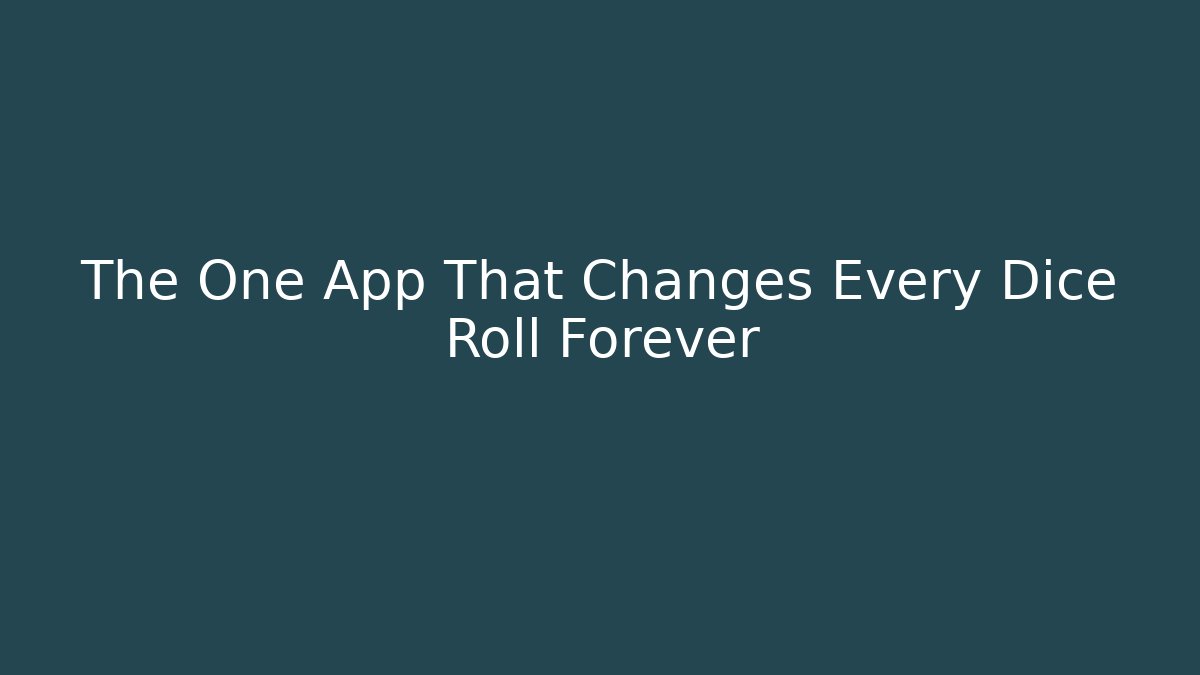 The One App That Changes Every Dice Roll Forever